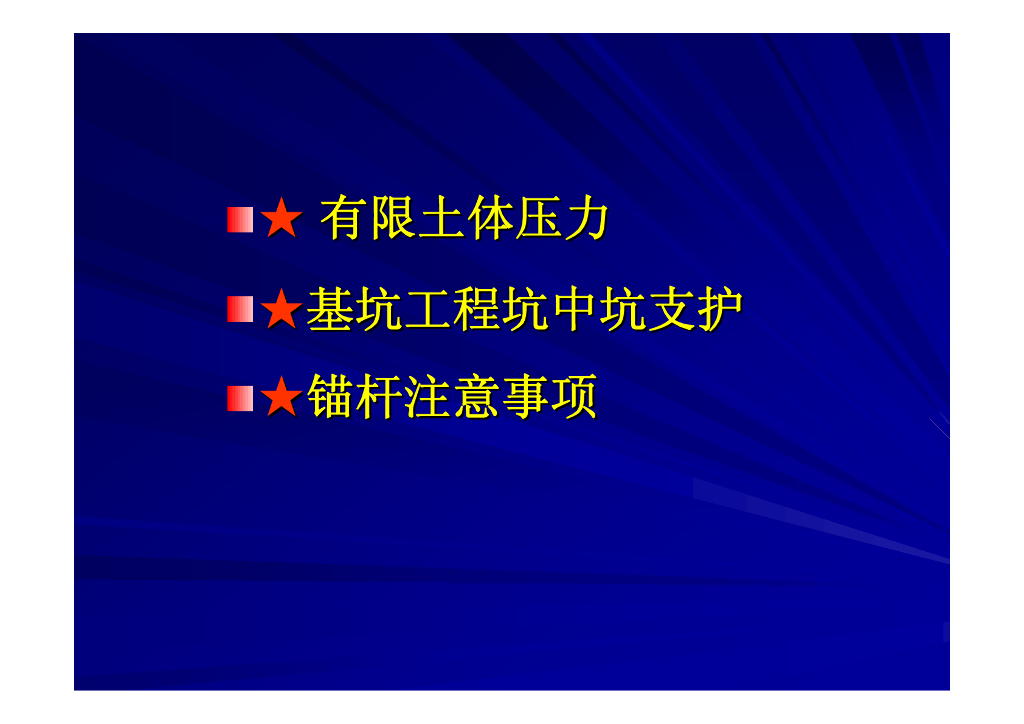 ★ 有限土体压力

★基坑工程坑中坑支护

★锚杆注意事项